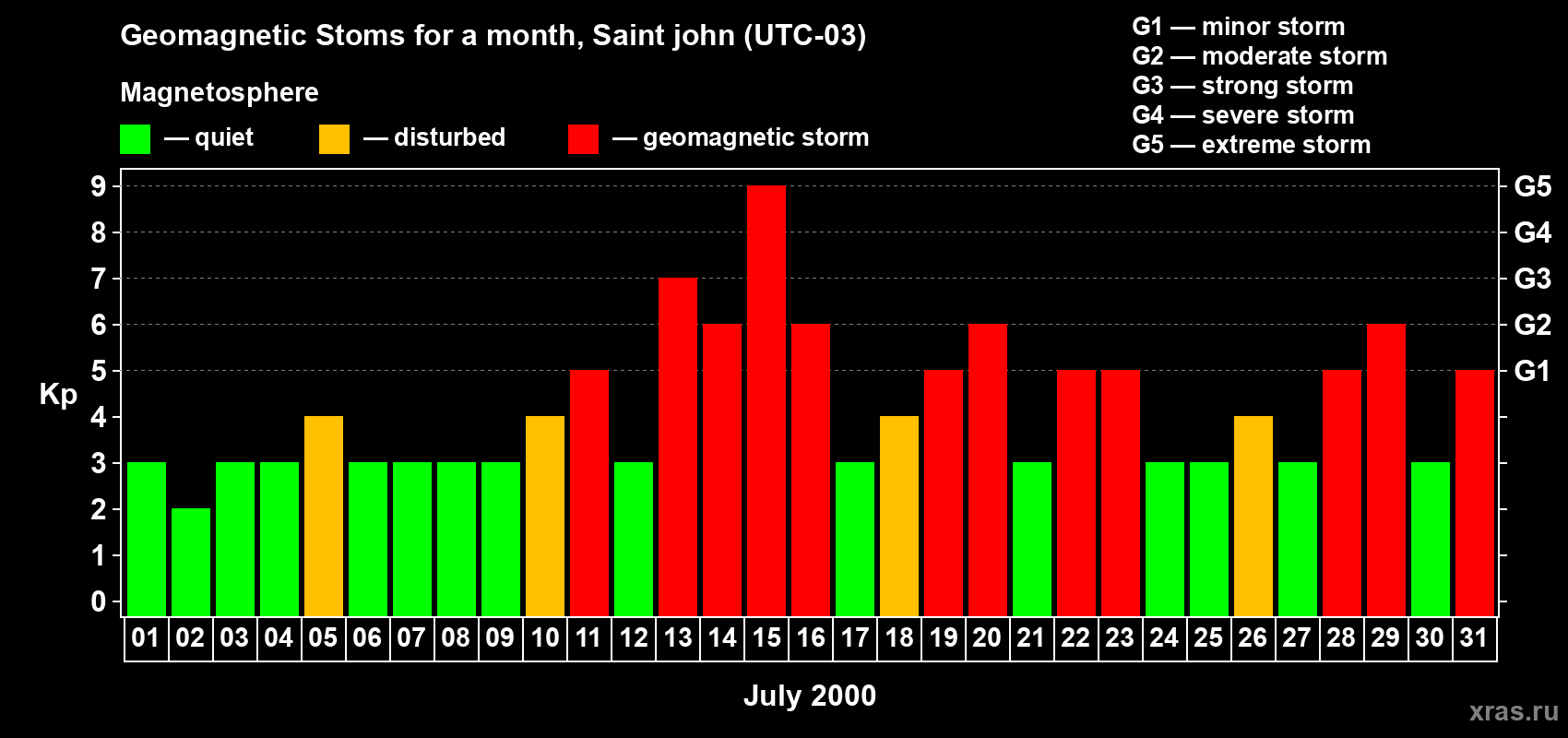 Geomagnetic Stoms for a month, Saint john (UTC-03)

Magnetosphere

— quiet — disturbed — geomagnetic storm

G1 — minor storm
G2 — moderate storm
G3 — strong storm
G4 — severe storm
G5 — extreme storm

Kp

9
8
7
6
5
4
3
2
1
0

G5
G4
G3
G2
G1

01 02 03 04 05 06 07 08 09 10 11 12 13 14 15 16 17 18 19 20 21 22 23 24 25 26 27 28 29 30 31

July 2000

xras.ru